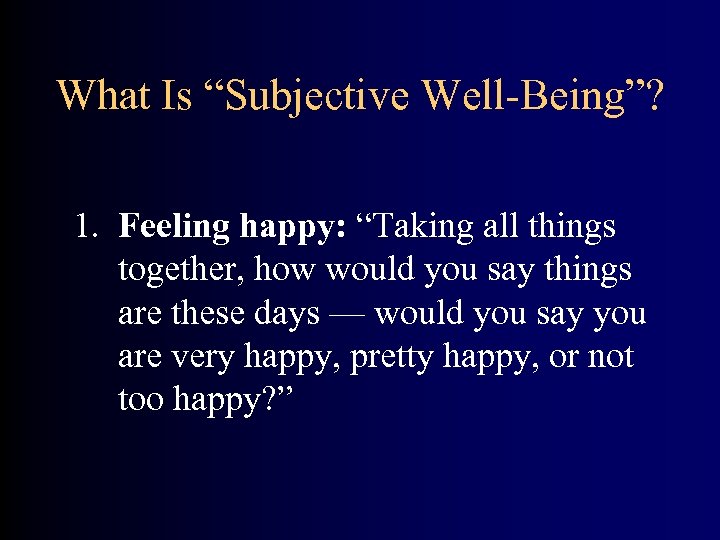 What Is “Subjective Well-Being”?

1. Feeling happy: “Taking all things together, how would you say things are these days — would you say you are very happy, pretty happy, or not too happy?”